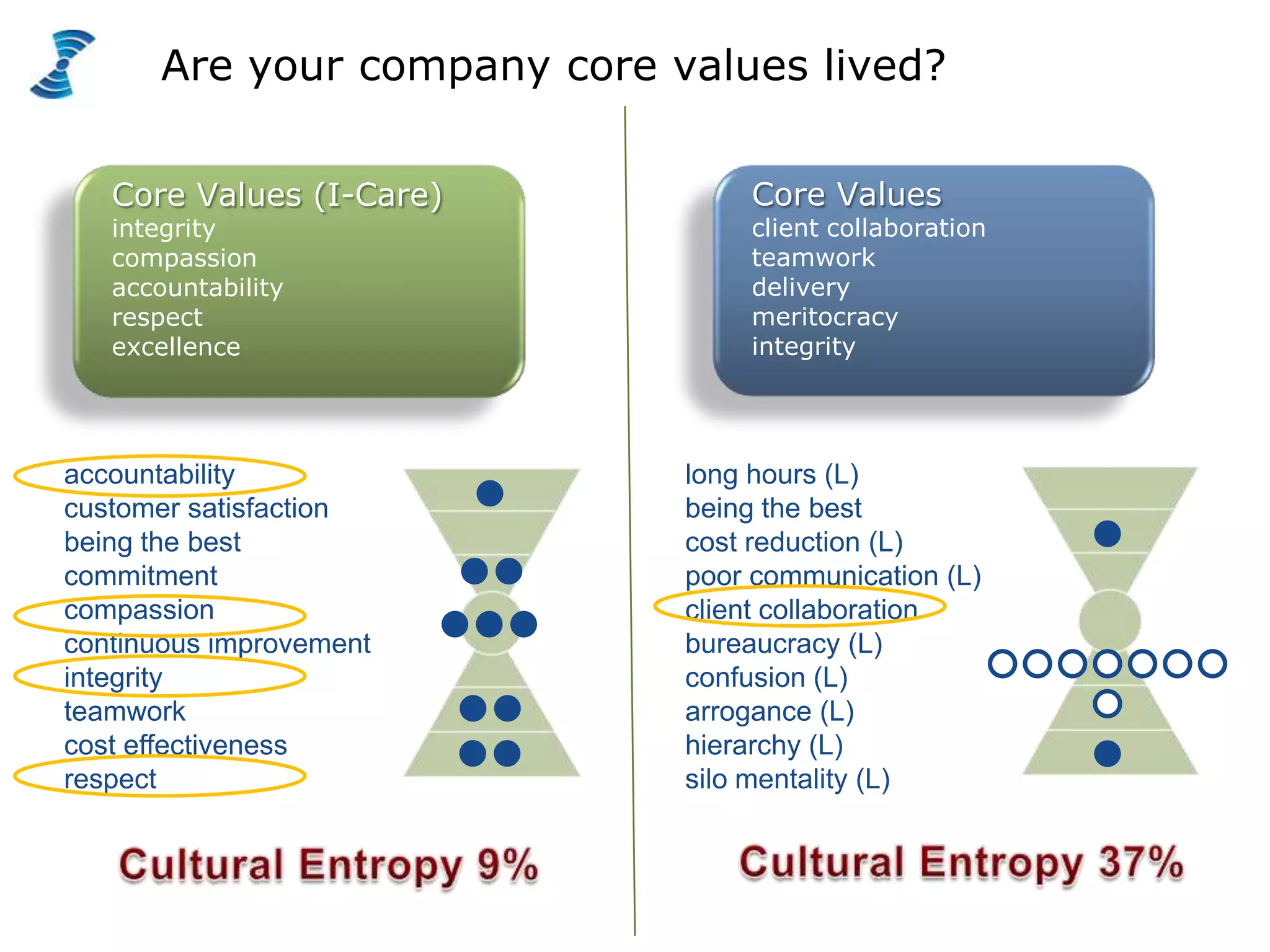 Are your company core values lived?

Core Values (I-Care)
integrity
compassion
accountability
respect
excellence

accountability
customer satisfaction
being the best
commitment
compassion
continuous improvement
integrity
teamwork
cost effectiveness
respect

Cultural Entropy 9%

Core Values
client collaboration
teamwork
delivery
meritocracy
integrity

long hours (L)
being the best
cost reduction (L)
poor communication (L)
client collaboration
bureaucracy (L)
confusion (L)
arrogance (L)
hierarchy (L)
silo mentality (L)

Cultural Entropy 37%